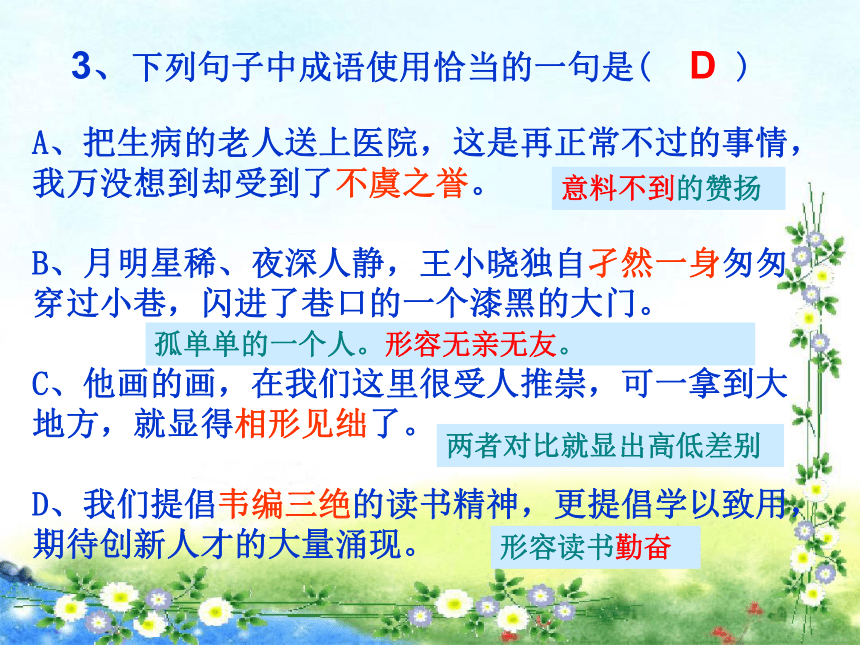 3、下列句子中成语使用恰当的一句是（ D ）

A、把生病的老人送上医院，这是再正常不过的事情，我万没想到却受到了不虞之誉。

意料不到的赞扬

B、月明星稀、夜深人静，王小晓独自孑然一身匆匆穿过小巷，闪进了巷口的一个漆黑的大门。

孤单单的一个人。形容无亲无友。

C、他画的画，在我们这里很受人推崇，可一拿到大地方，就显得相形见绌了。

两者对比就显出高低差别

D、我们提倡韦编三绝的读书精神，更提倡学以致用，期待创新人才的大量涌现。

形容读书勤奋